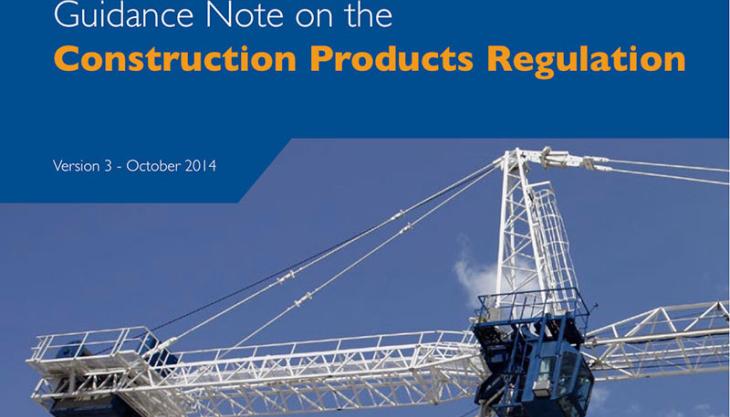 Guidance Note on the
Construction Products Regulation

Version 3 - October 2014